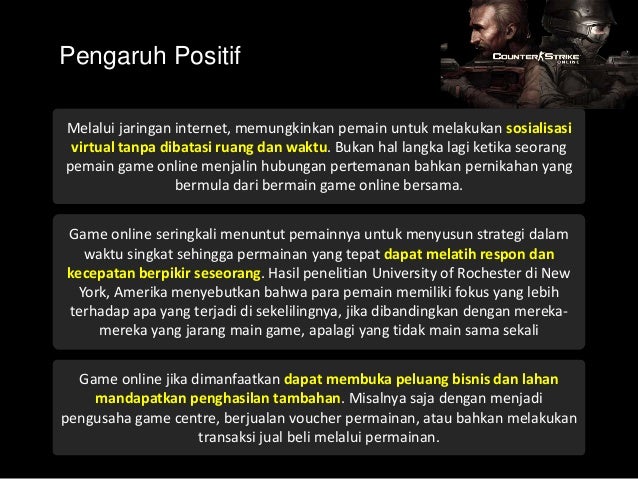 Pengaruh Positif

COUNTER STRIKE ONLINE

Melalui jaringan internet, memungkinkan pemain untuk melakukan sosialisasi virtual tanpa dibatasi ruang dan waktu. Bukan hal langka lagi ketika seorang pemain game online menjalin hubungan pertemanan bahkan pernikahan yang bermula dari bermain game online bersama.

Game online seringkali menuntut pemainnya untuk menyusun strategi dalam waktu singkat sehingga permainan yang tepat dapat melatih respon dan kecepatan berpikir seseorang. Hasil penelitian University of Rochester di New York, Amerika menyebutkan bahwa para pemain memiliki fokus yang lebih terhadap apa yang terjadi di sekelilingnya, jika dibandingkan dengan mereka-mereka yang jarang main game, apalagi yang tidak main sama sekali

Game online jika dimanfaatkan dapat membuka peluang bisnis dan lahan mandapatkan penghasilan tambahan. Misalnya saja dengan menjadi pengusaha game centre, berjualan voucher permainan, atau bahkan melakukan transaksi jual beli melalui permainan.